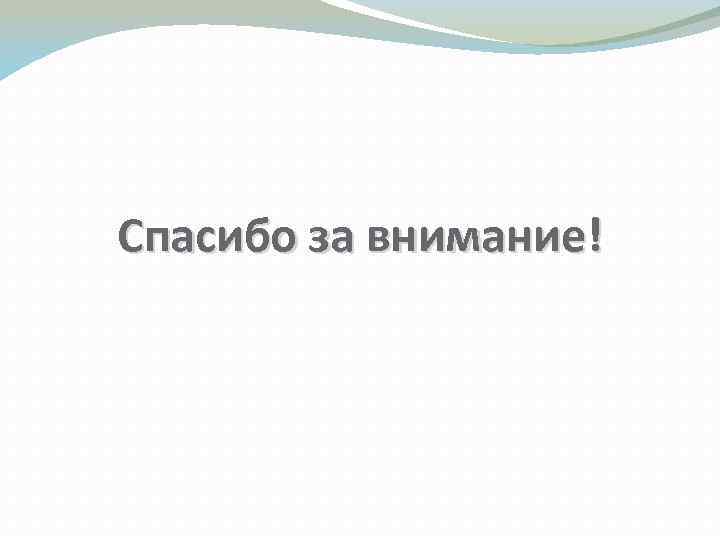 Спасибо за внимание!